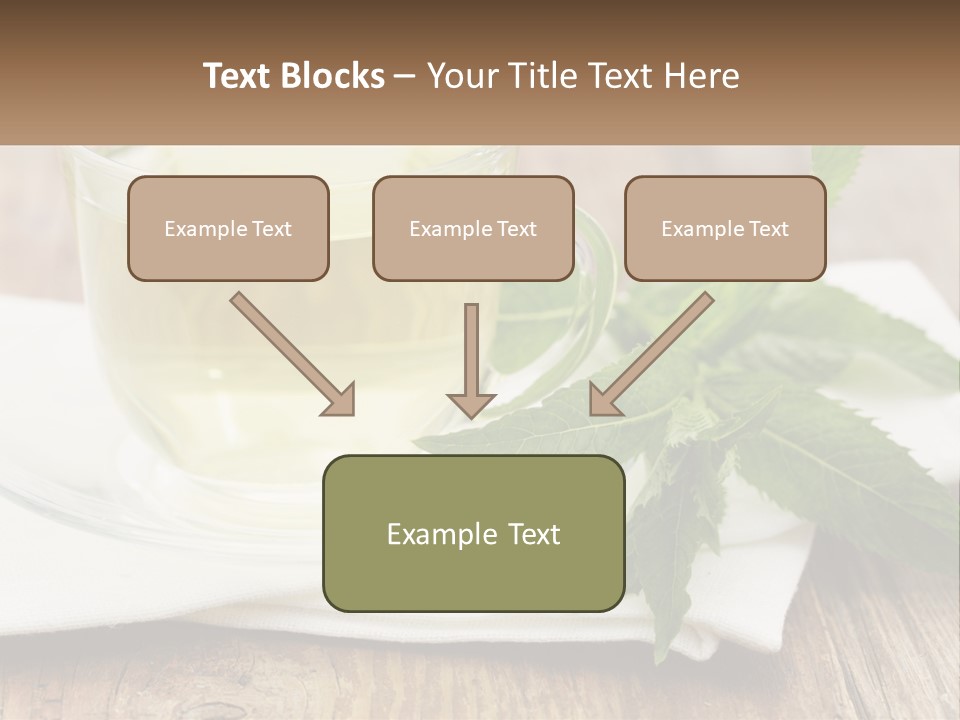 Text Blocks – Your Title Text Here

Example Text

Example Text

Example Text

Example Text